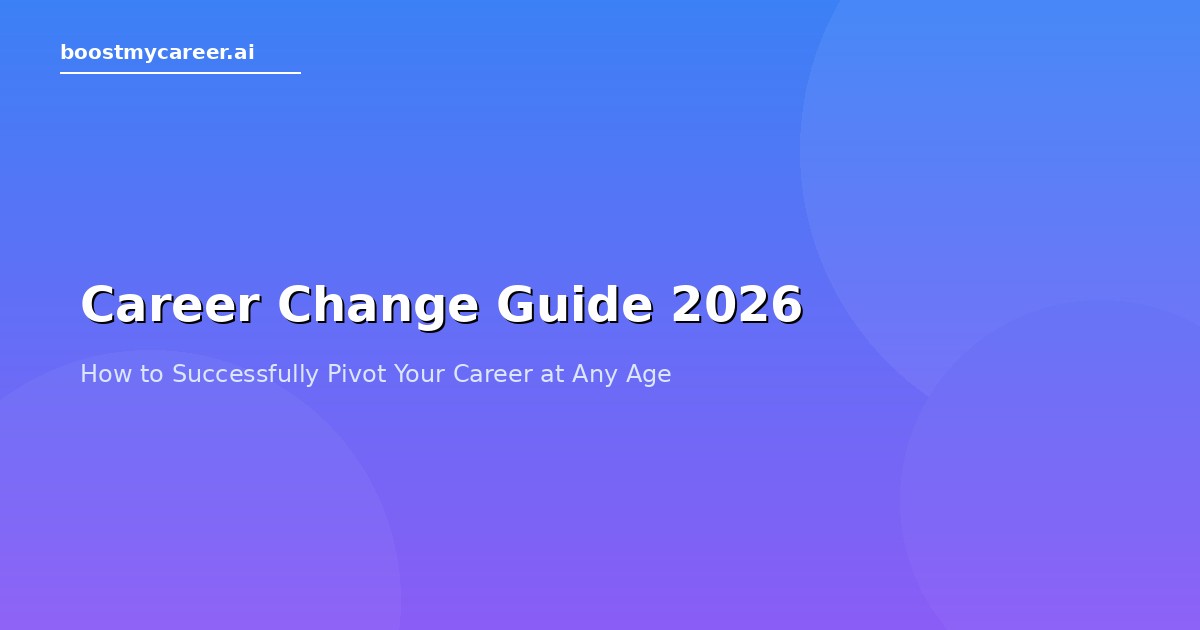 boostmycareer.ai

Career Change Guide 2026

How to Successfully Pivot Your Career at Any Age